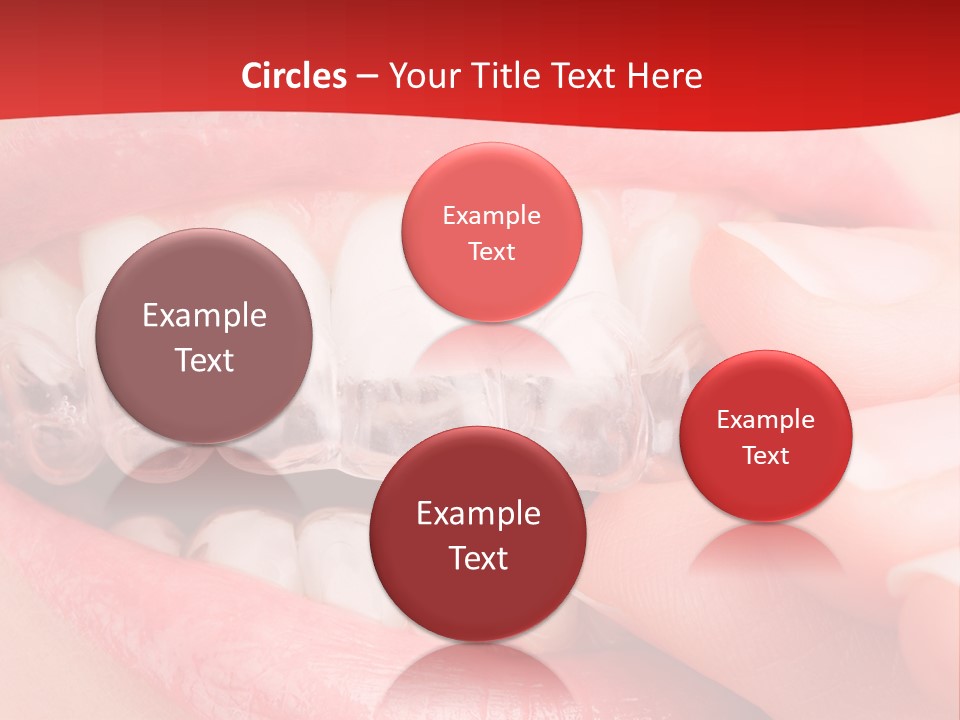 Circles – Your Title Text Here

Example Text

Example Text

Example Text

Example Text